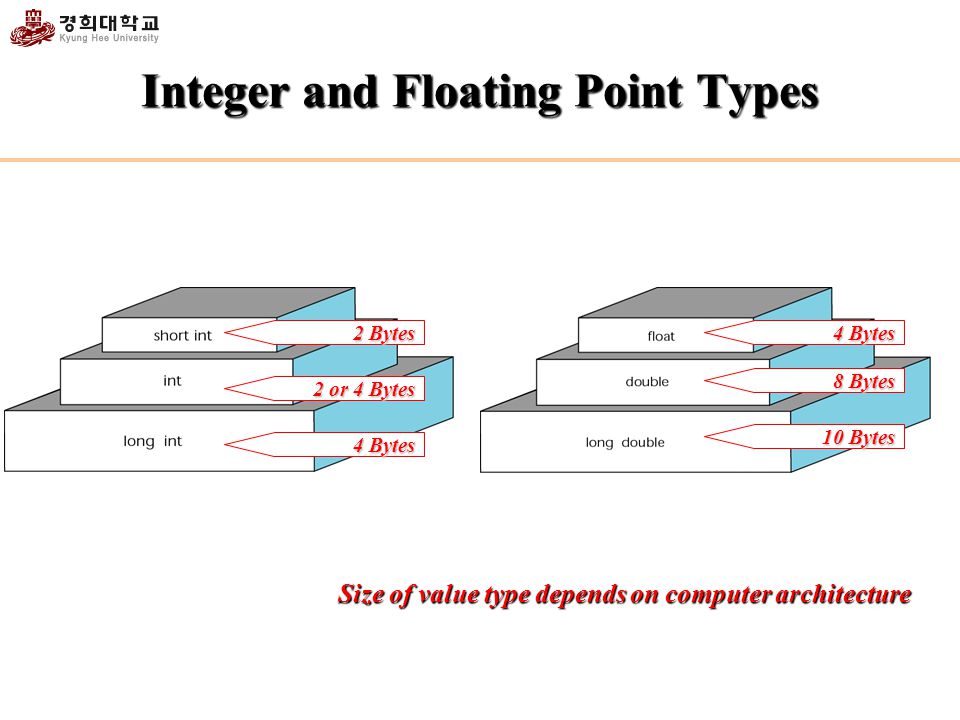 경희대학교
Kyung Hee University

Integer and Floating Point Types

short int
2 Bytes
int
2 or 4 Bytes
long int
4 Bytes

float
4 Bytes
double
8 Bytes
long double
10 Bytes

Size of value type depends on computer architecture